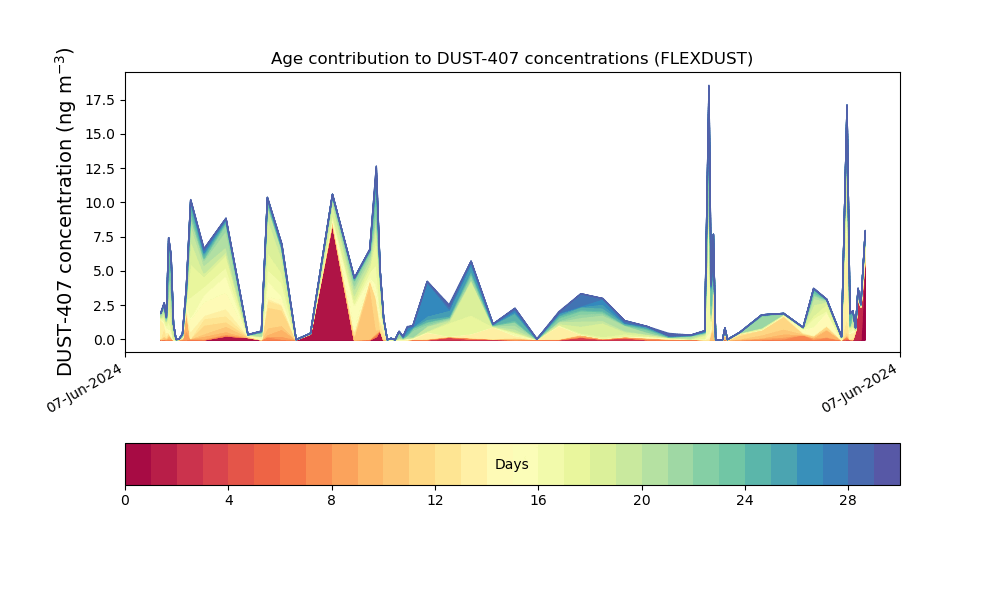 Age contribution to DUST-407 concentrations (FLEXDUST)

DUST-407 concentration (ng m$^{-3}$)

17.5
15.0
12.5
10.0
7.5
5.0
2.5
0.0

07-Jun-2024
07-Jun-2024

Days

0
4
8
12
16
20
24
28